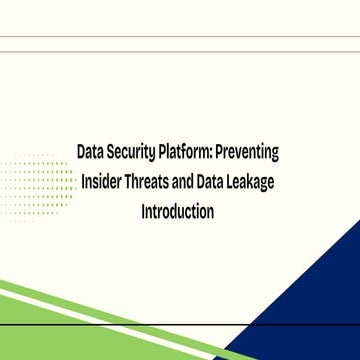 Data Security Platform: Preventing Insider Threats and Data Leakage

Introduction